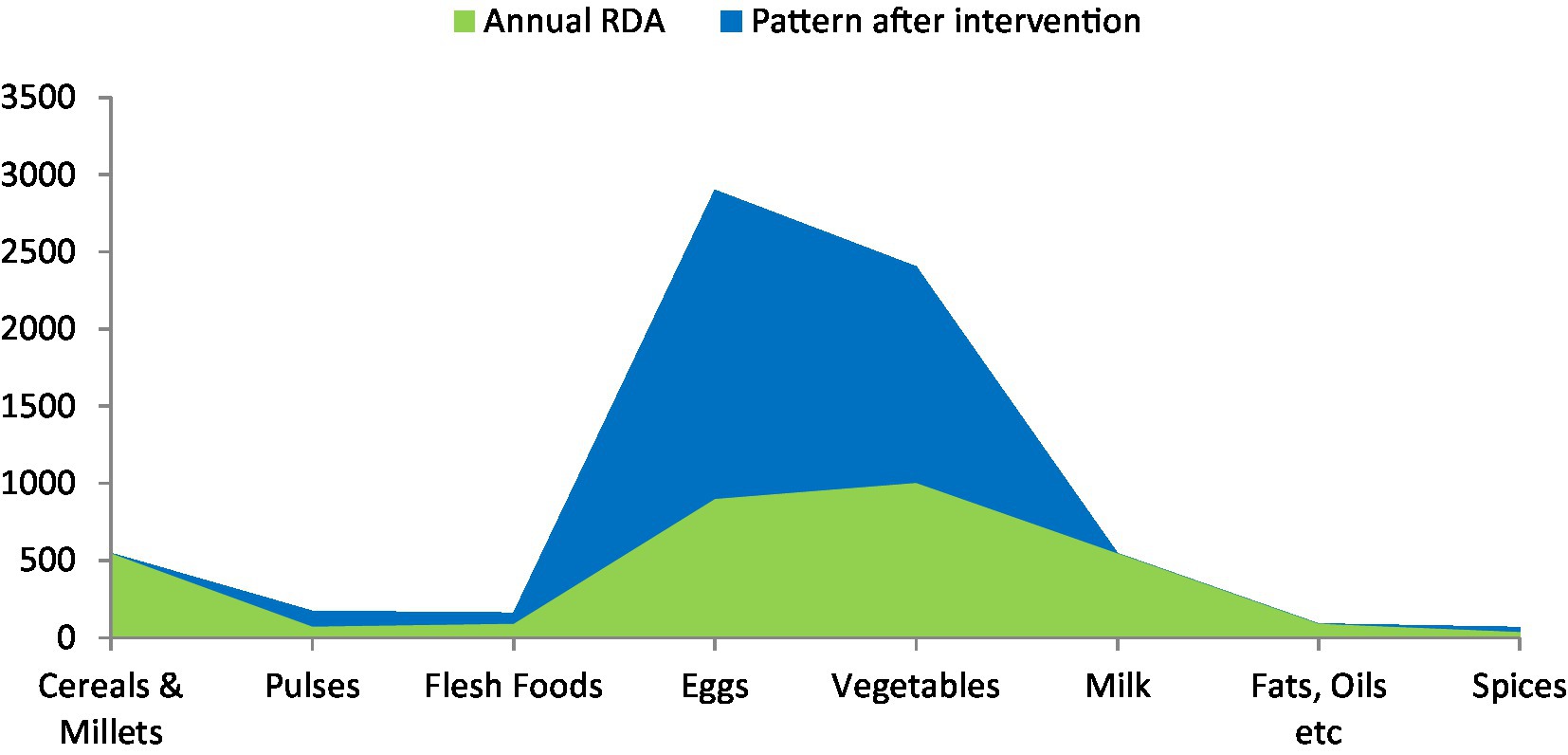 Annual RDA
Pattern after intervention

3500
3000
2500
2000
1500
1000
500
0

Cereals & Millets
Pulses
Flesh Foods
Eggs
Vegetables
Milk
Fats, Oils etc
Spices